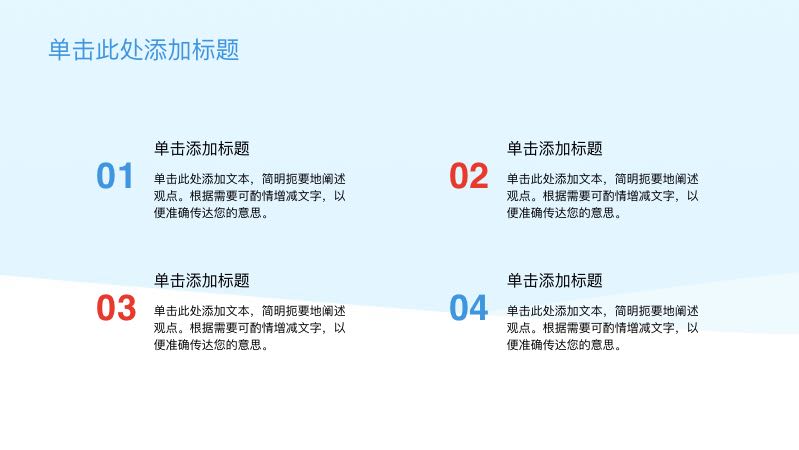 单击此处添加标题

01

单击添加标题

单击此处添加文本，简明扼要地阐述观点。根据需要可酌情增减文字，以便准确传达您的意思。

02

单击添加标题

单击此处添加文本，简明扼要地阐述观点。根据需要可酌情增减文字，以便准确传达您的意思。

03

单击添加标题

单击此处添加文本，简明扼要地阐述观点。根据需要可酌情增减文字，以便准确传达您的意思。

04

单击添加标题

单击此处添加文本，简明扼要地阐述观点。根据需要可酌情增减文字，以便准确传达您的意思。